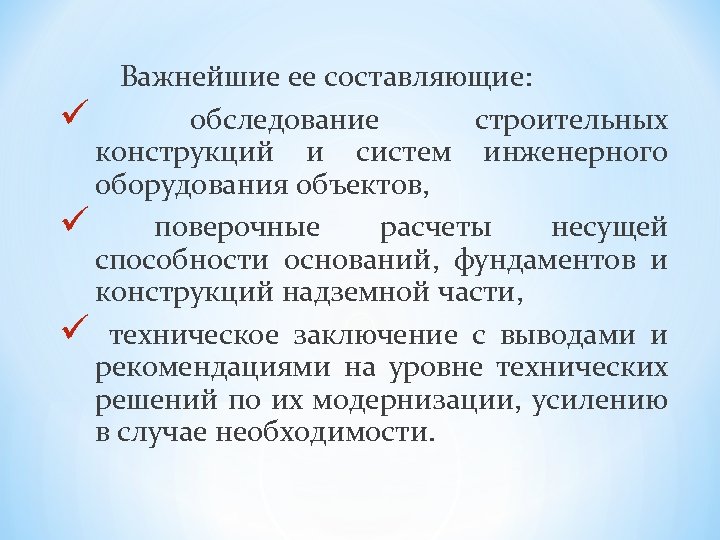 Важнейшие ее составляющие:

✓ обследование строительных конструкций и систем инженерного оборудования объектов,

✓ поверочные расчеты несущей способности оснований, фундаментов и конструкций надземной части,

✓ техническое заключение с выводами и рекомендациями на уровне технических решений по их модернизации, усилению в случае необходимости.